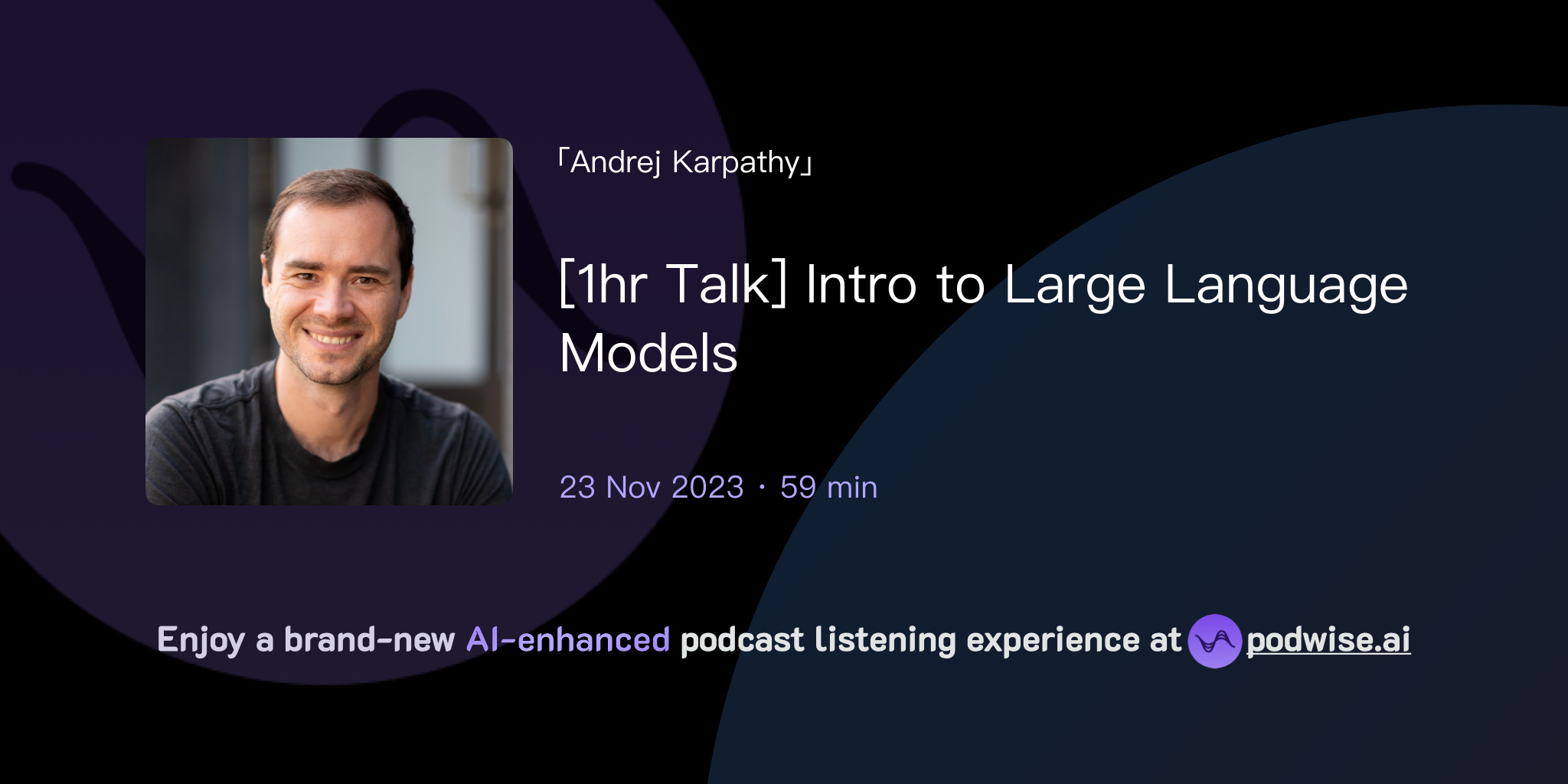 「Andrej Karpathy」

[1hr Talk] Intro to Large Language Models

23 Nov 2023 · 59 min

Enjoy a brand-new AI-enhanced podcast listening experience at podwise.ai